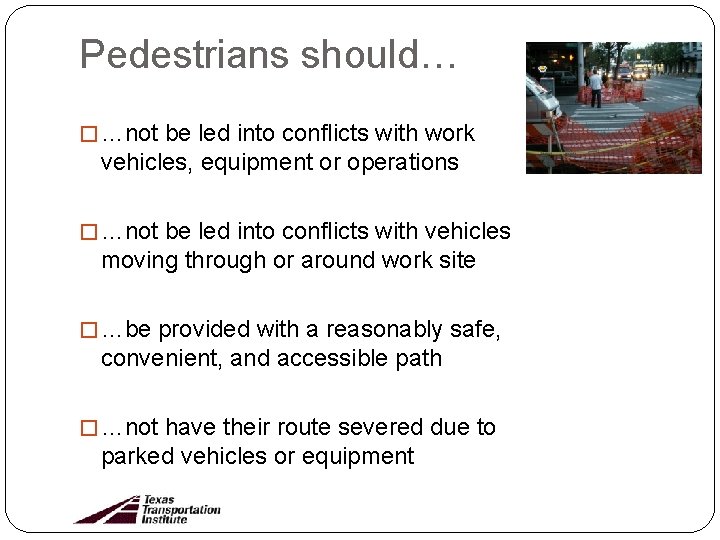 Pedestrians should…

□ …not be led into conflicts with work vehicles, equipment or operations

□ …not be led into conflicts with vehicles moving through or around work site

□ …be provided with a reasonably safe, convenient, and accessible path

□ …not have their route severed due to parked vehicles or equipment

Texas Transportation Institute